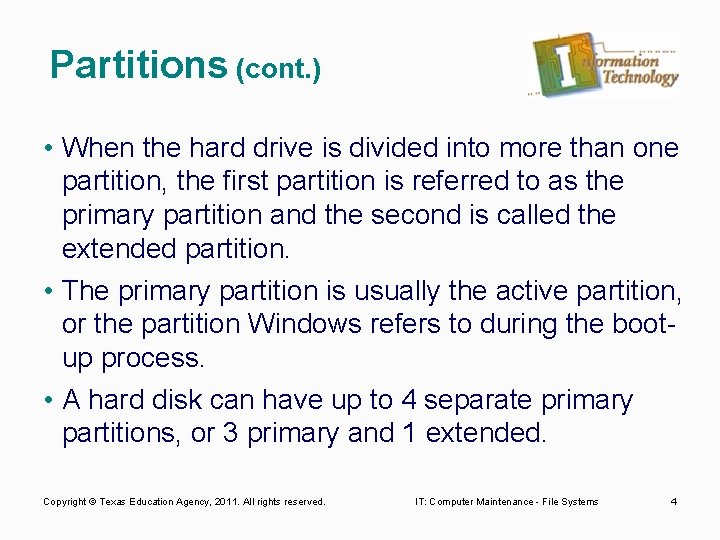 Partitions (cont.)

Information Technology

• When the hard drive is divided into more than one partition, the first partition is referred to as the primary partition and the second is called the extended partition.

• The primary partition is usually the active partition, or the partition Windows refers to during the boot-up process.

• A hard disk can have up to 4 separate primary partitions, or 3 primary and 1 extended.

Copyright © Texas Education Agency, 2011. All rights reserved.

IT: Computer Maintenance - File Systems

4